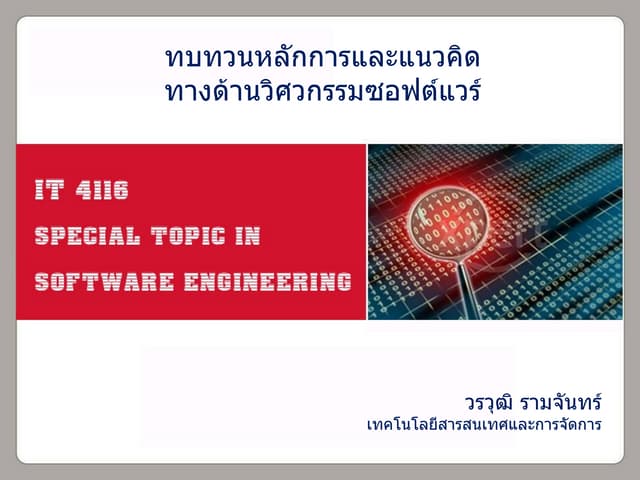 ทบทวนหลักการและแนวคิด
ทางด้านวิศวกรรมซอฟต์แวร์

IT 4116
SPECIAL TOPIC IN
SOFTWARE ENGINEERING

วรวุฒิ รามจันทร์
เทคโนโลยีสารสนเทศและการจัดการ